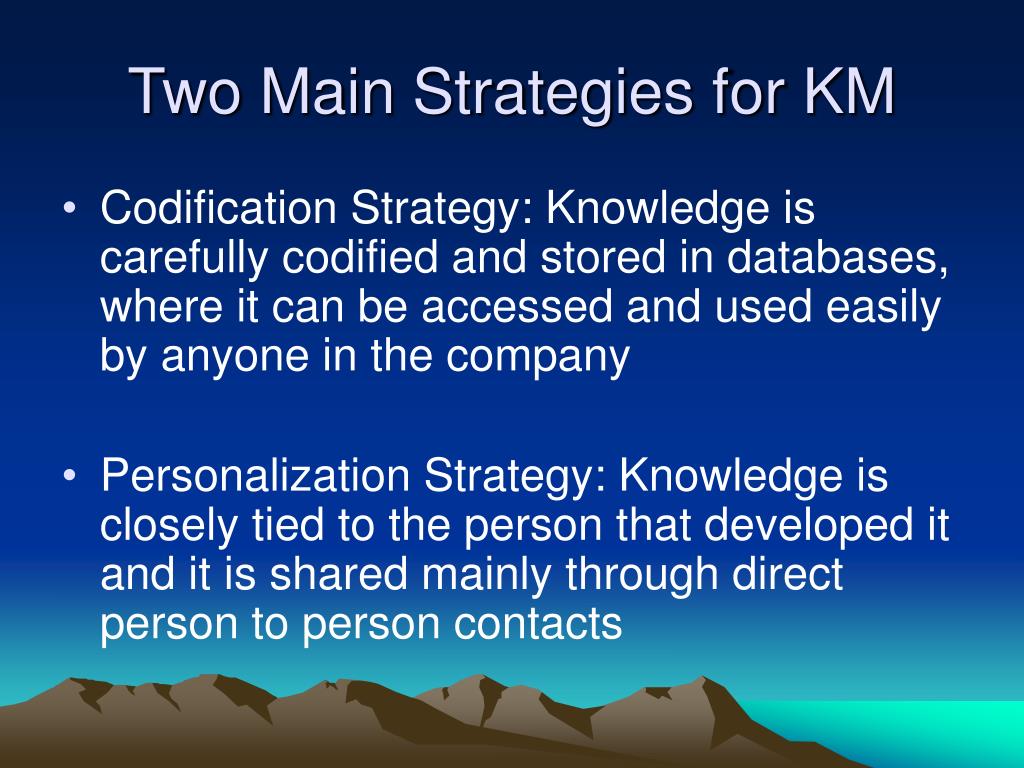 Two Main Strategies for KM

• Codification Strategy: Knowledge is carefully codified and stored in databases, where it can be accessed and used easily by anyone in the company

• Personalization Strategy: Knowledge is closely tied to the person that developed it and it is shared mainly through direct person to person contacts